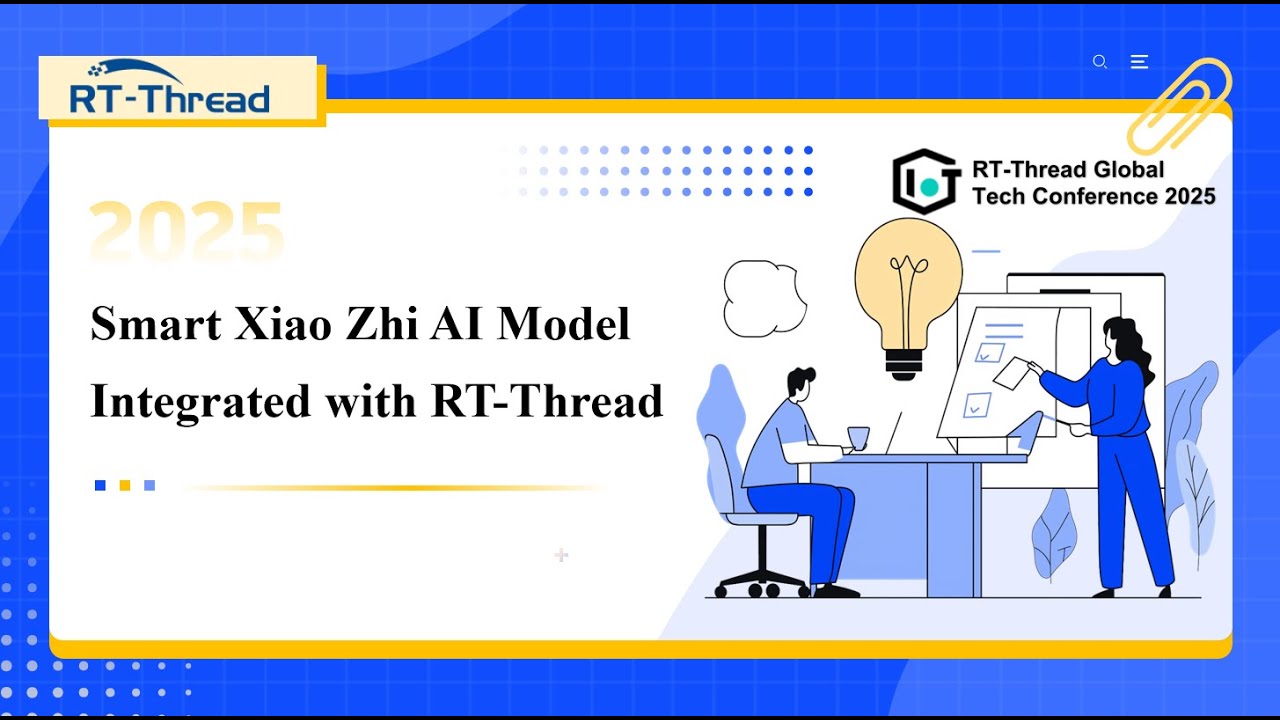 RT-Thread

RT-Thread Global Tech Conference 2025

2025

Smart Xiao Zhi AI Model Integrated with RT-Thread